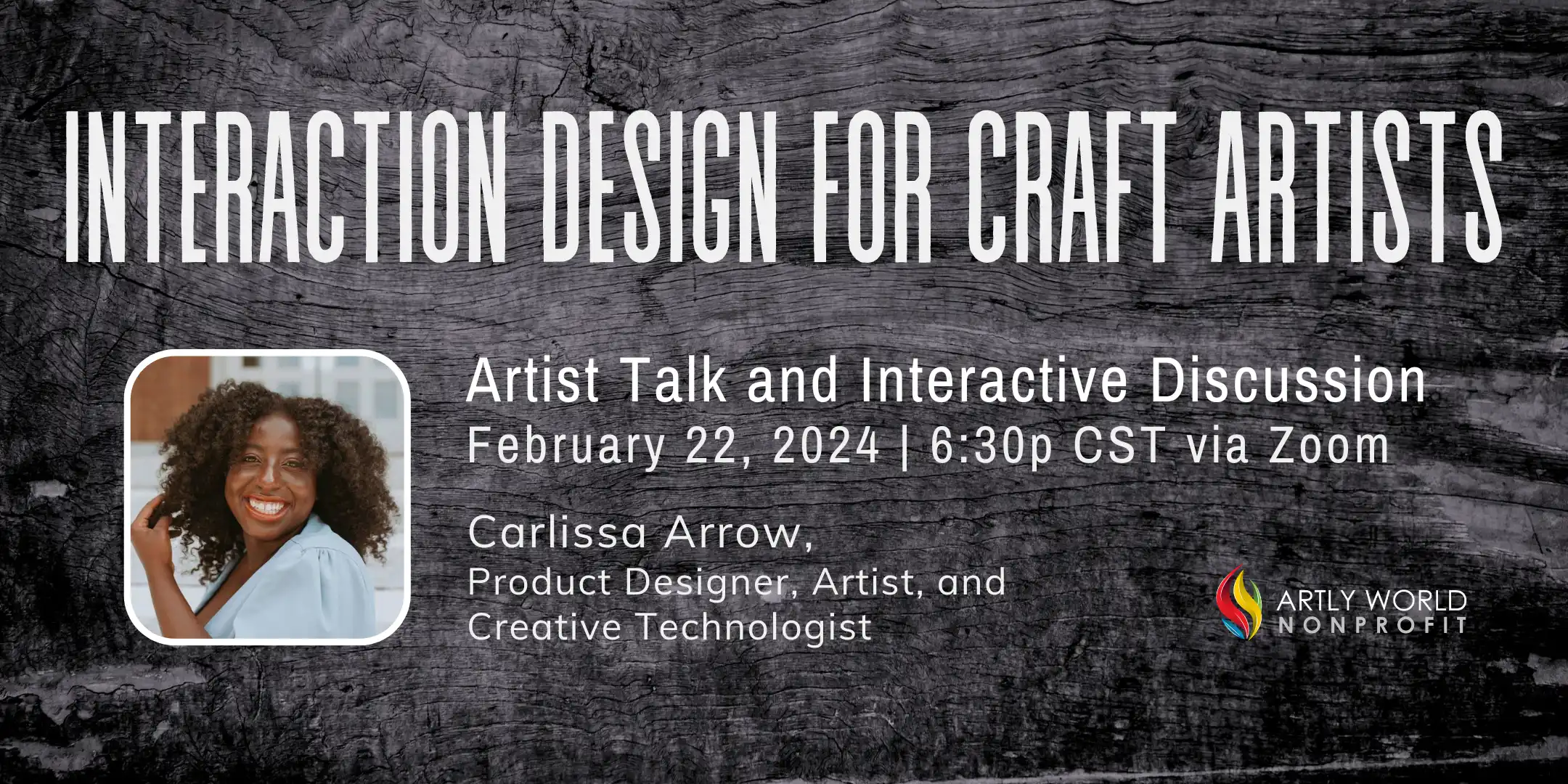 INTERACTION DESIGN FOR CRAFT ARTISTS

Artist Talk and Interactive Discussion
February 22, 2024 | 6:30p CST via Zoom

Carlissa Arrow,
Product Designer, Artist, and Creative Technologist

ARTLY WORLD
NONPROFIT